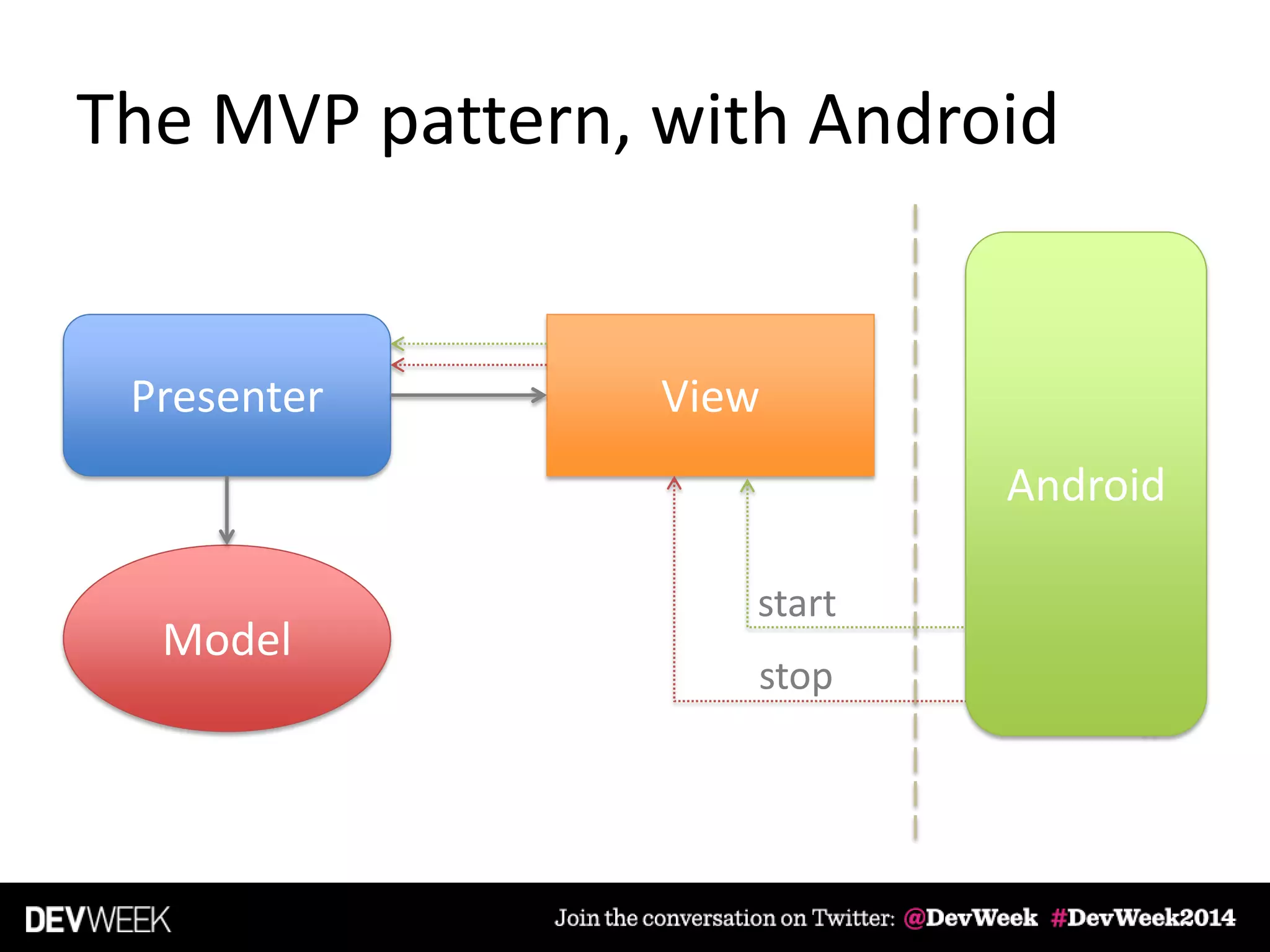 The MVP pattern, with Android

Presenter

View

Android

Model

start

stop

DEVWEEK

Join the conversation on Twitter: @DevWeek #DevWeek2014